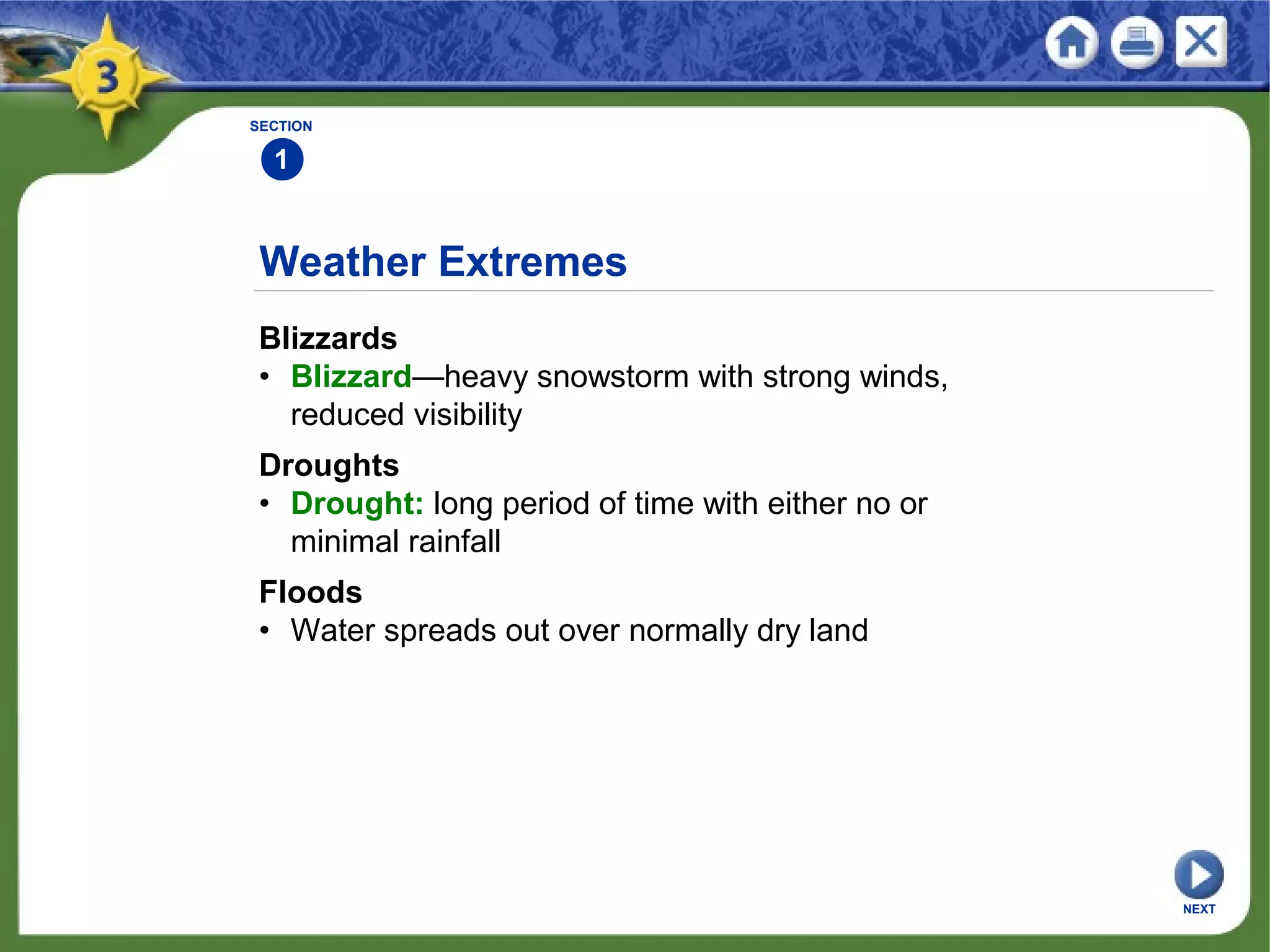 3

SECTION
1

Weather Extremes

Blizzards
• Blizzard—heavy snowstorm with strong winds, reduced visibility

Droughts
• Drought: long period of time with either no or minimal rainfall

Floods
• Water spreads out over normally dry land

NEXT